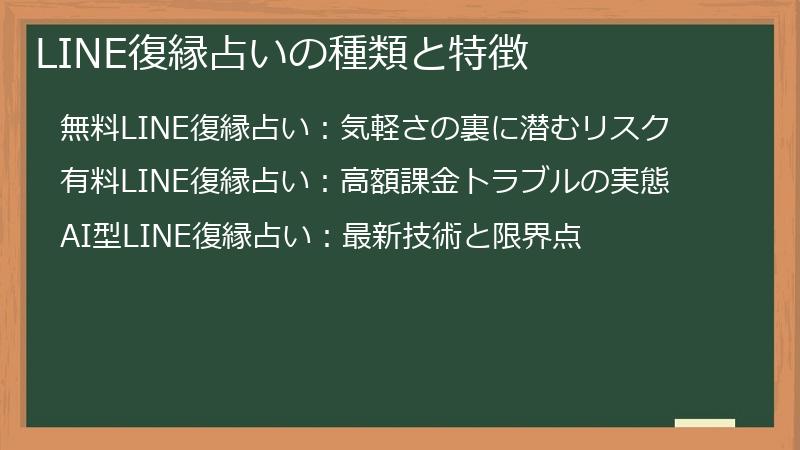 LINE復縁占いの種類と特徴

無料LINE復縁占い：気軽さの裏に潜むリスク

有料LINE復縁占い：高額課金トラブルの実態

AI型LINE復縁占い：最新技術と限界点